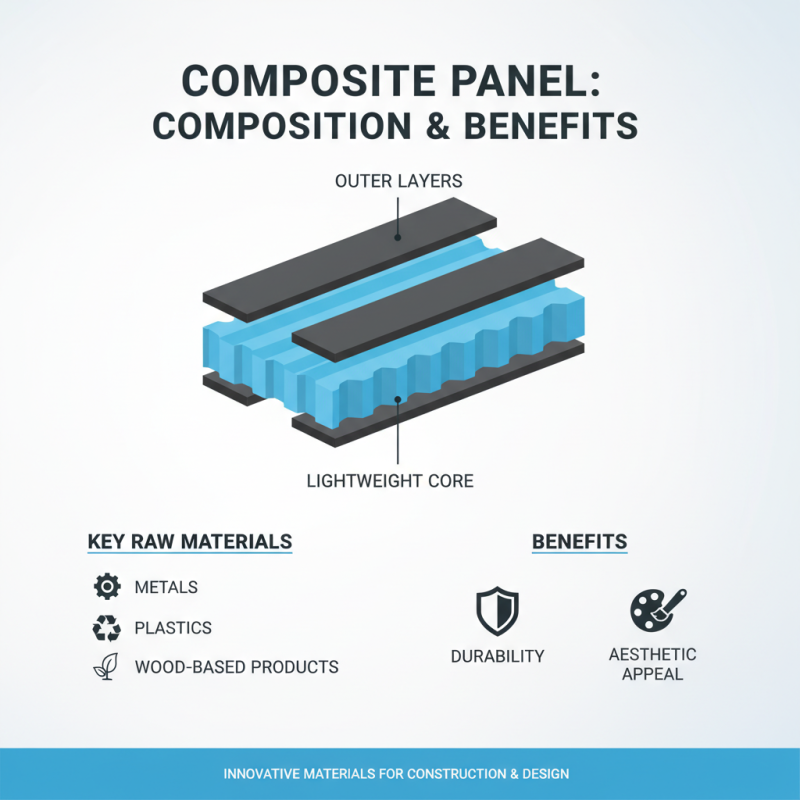 COMPOSITE PANEL: COMPOSITION & BENEFITS

OUTER LAYERS

LIGHTWEIGHT CORE

KEY RAW MATERIALS

METALS

PLASTICS

WOOD-BASED PRODUCTS

BENEFITS

DURABILITY

AESTHETIC APPEAL

INNOVATIVE MATERIALS FOR CONSTRUCTION & DESIGN